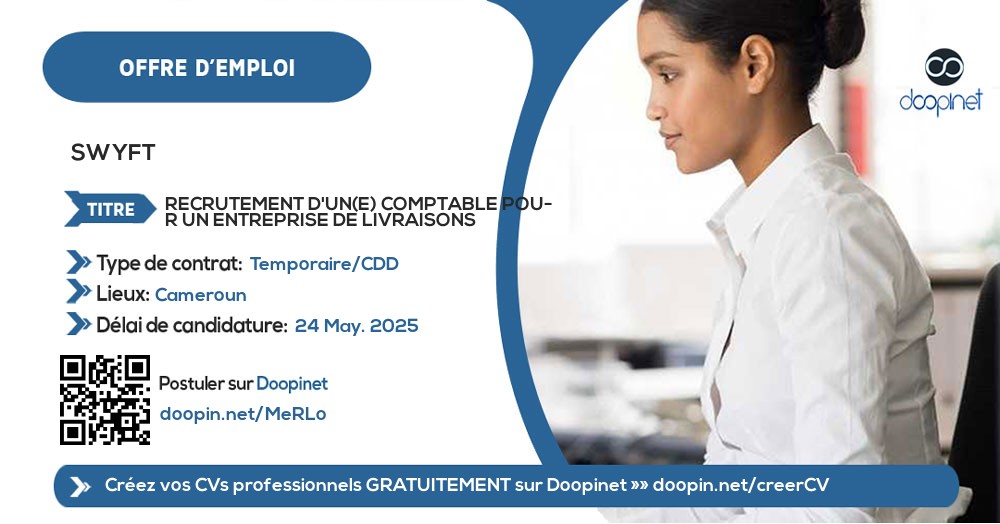 OFFRE D'EMPLOI

doopinet

SWYFT

TITRE RECRUTEMENT D'UN(E) COMPTABLE POUR UN ENTREPRISE DE LIVRAISONS

Type de contrat: Temporaire/CDD

Lieux: Cameroun

Délai de candidature: 24 May. 2025

Postuler sur Doopinet

doopin.net/MeRLo

Créez vos CVs professionnels GRATUITEMENT sur Doopinet »» doopin.net/creerCV